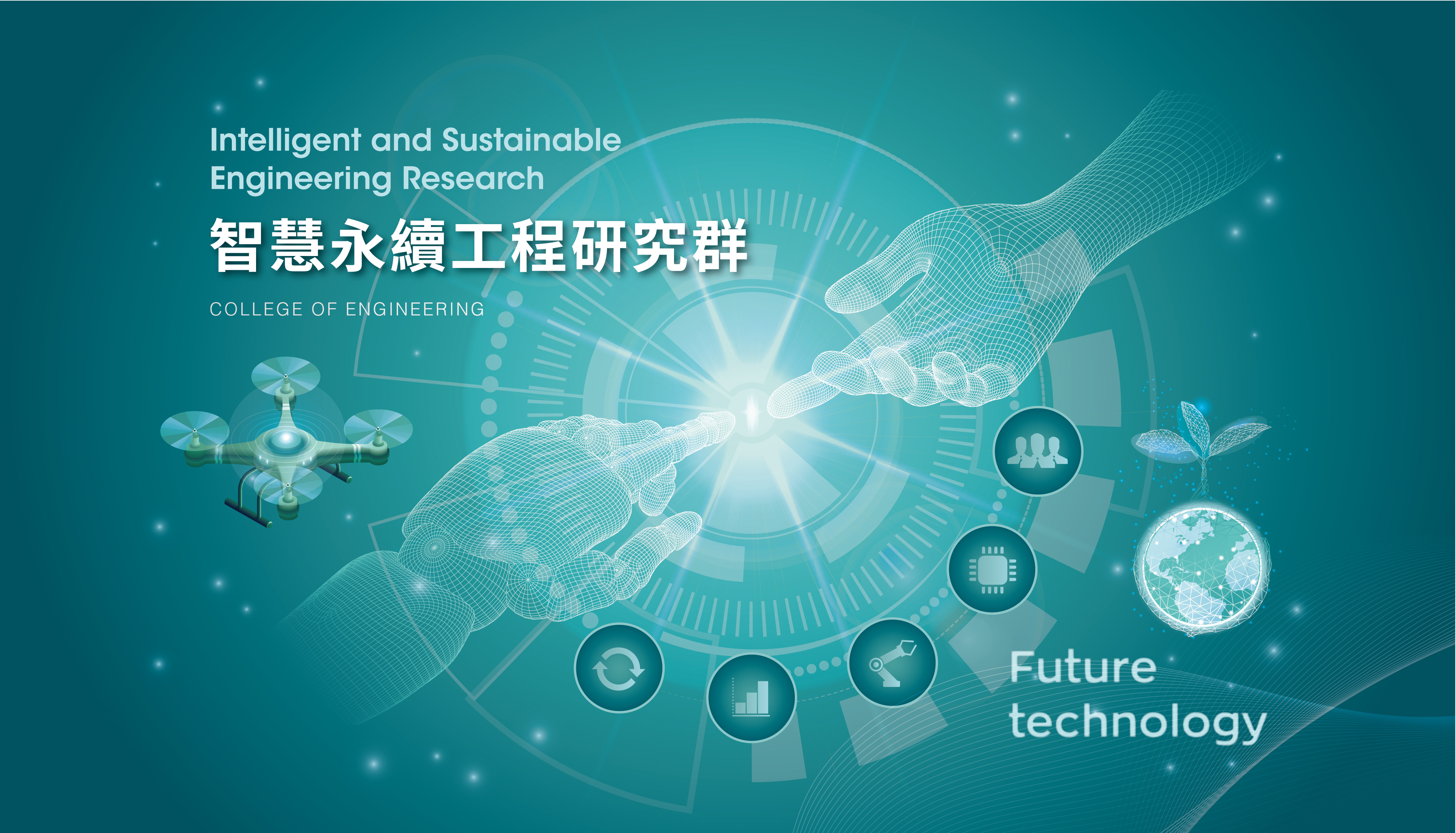 Intelligent and Sustainable Engineering Research

智慧永續工程研究群

COLLEGE OF ENGINEERING

Future technology